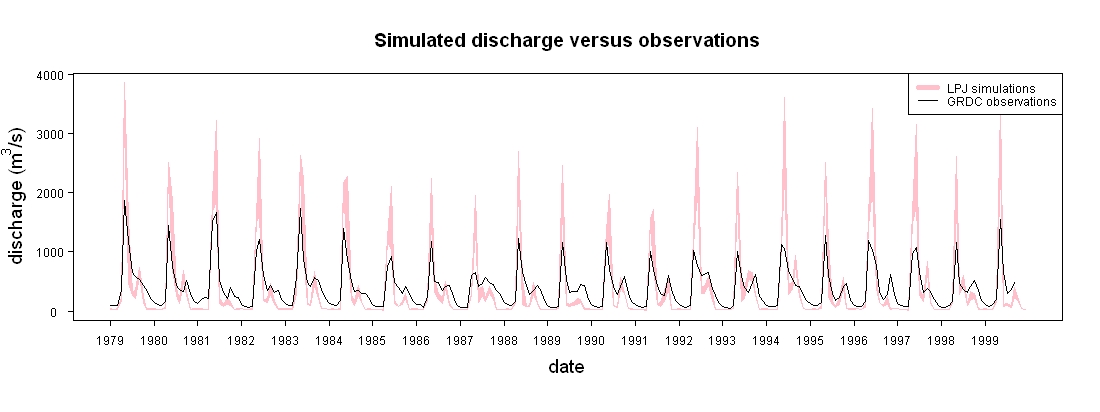 Simulated discharge versus observations

LPJ simulations
GRDC observations

discharge ($m^3/s$)

4000
3000
2000
1000
0

1979 1980 1981 1982 1983 1984 1985 1986 1987 1988 1989 1990 1991 1992 1993 1994 1995 1996 1997 1998 1999

date